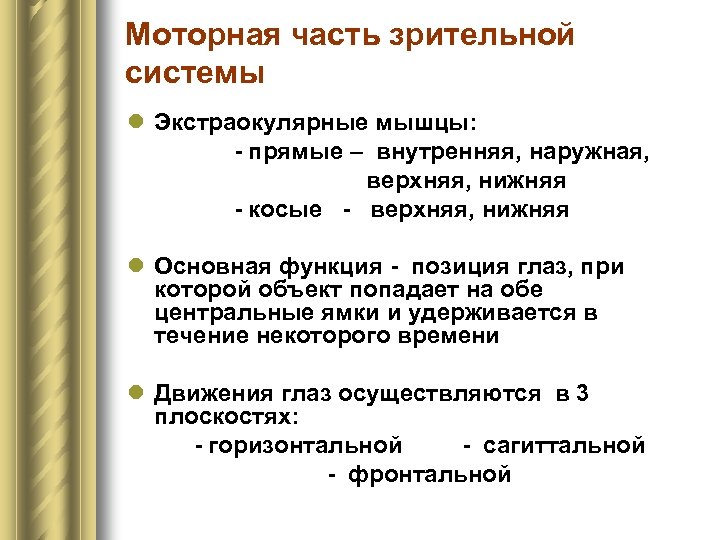 Моторная часть зрительной системы

Экстраокулярные мышцы:
- прямые – внутренняя, наружная, верхняя, нижняя
- косые - верхняя, нижняя

Основная функция - позиция глаз, при которой объект попадает на обе центральные ямки и удерживается в течение некоторого времени

Движения глаз осуществляются в 3 плоскостях:
- горизонтальной - сагиттальной
- фронтальной